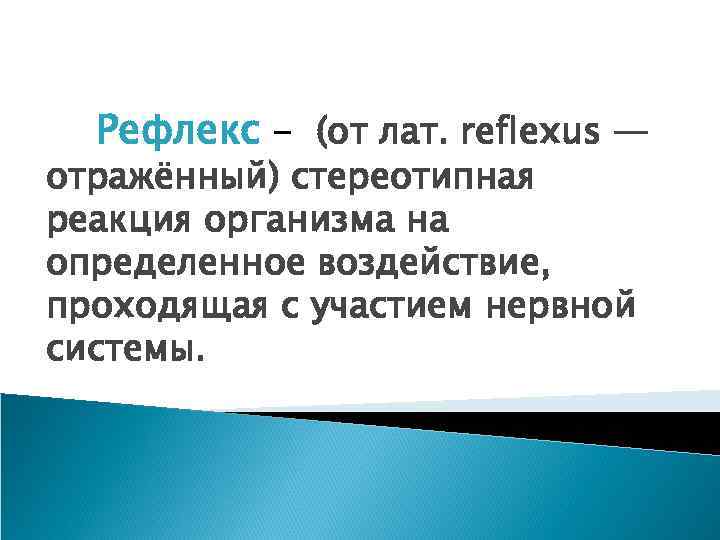 Рефлекс – (от лат. reflexus — отражённый) стереотипная реакция организма на определенное воздействие, проходящая с участием нервной системы.